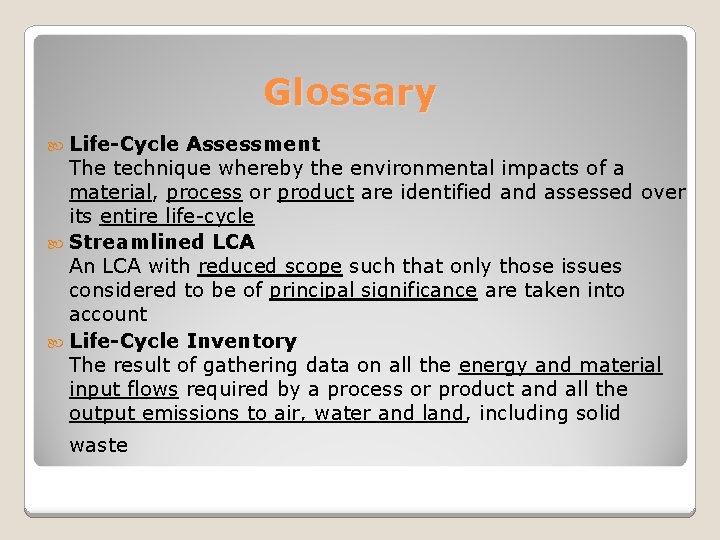 Glossary

Life-Cycle Assessment
The technique whereby the environmental impacts of a material, process or product are identified and assessed over its entire life-cycle

Streamlined LCA
An LCA with reduced scope such that only those issues considered to be of principal significance are taken into account

Life-Cycle Inventory
The result of gathering data on all the energy and material input flows required by a process or product and all the output emissions to air, water and land, including solid waste